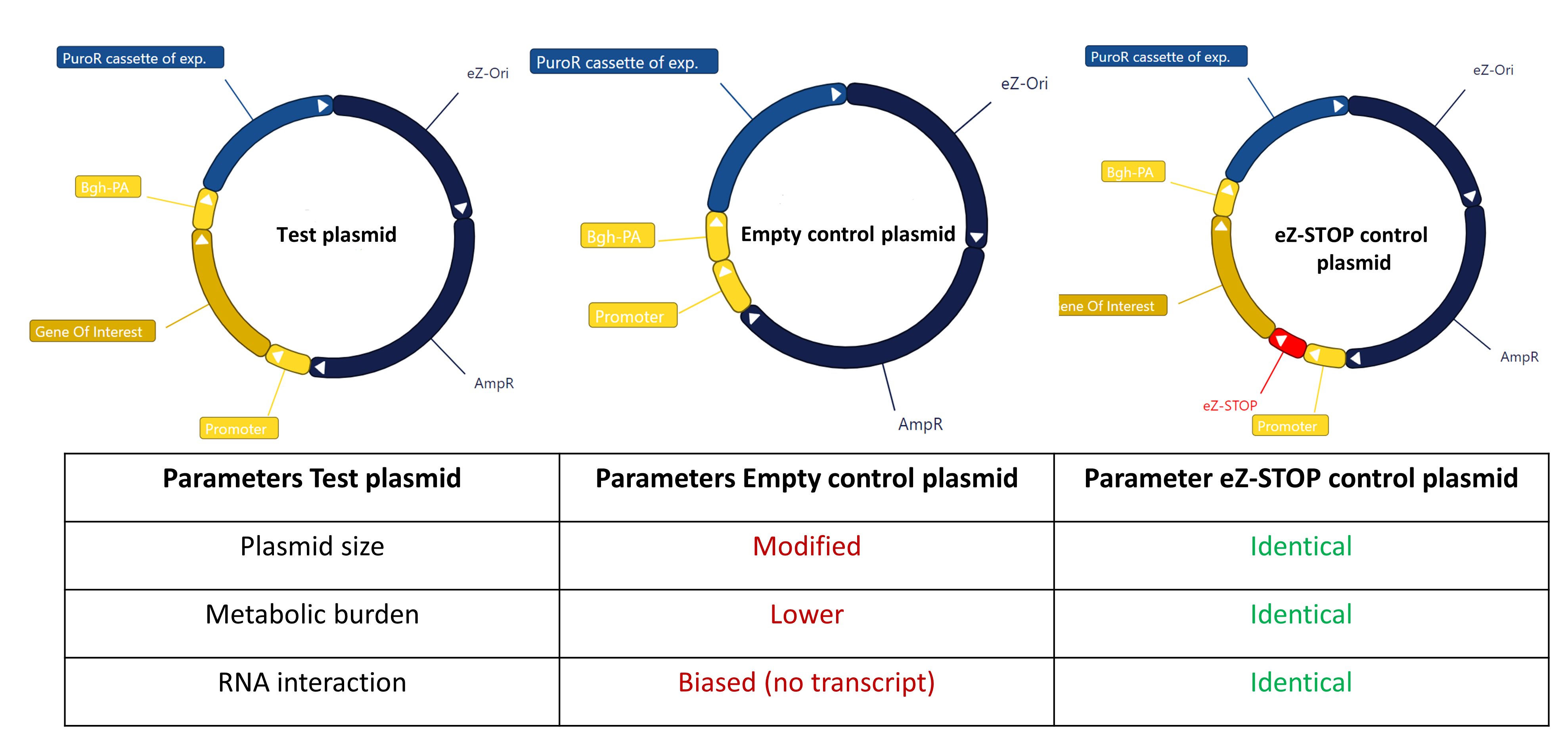 PuroR cassette of exp.

eZ-Ori

Bgh-PA

Test plasmid

Gene Of Interest

AmpR

Promoter

PuroR cassette of exp.

eZ-Ori

Bgh-PA

Empty control plasmid

Promoter

AmpR

PuroR cassette of exp.

eZ-Ori

Bgh-PA

eZ-STOP control plasmid

ene Of Interest

AmpR

eZ-STOP

Promoter

| Parameters Test plasmid | Parameters Empty control plasmid | Parameter eZ-STOP control plasmid |
|---|---|---|
| Plasmid size | Modified | Identical |
| Metabolic burden | Lower | Identical |
| RNA interaction | Biased (no transcript) | Identical |